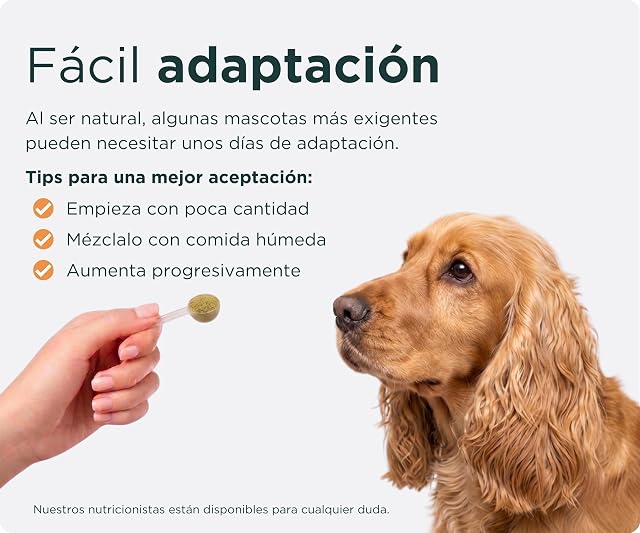 Fácil adaptación

Al ser natural, algunas mascotas más exigentes pueden necesitar unos días de adaptación.

Tips para una mejor aceptación:

Empieza con poca cantidad
Mézclalo con comida húmeda
Aumenta progresivamente

Nuestros nutricionistas están disponibles para cualquier duda.